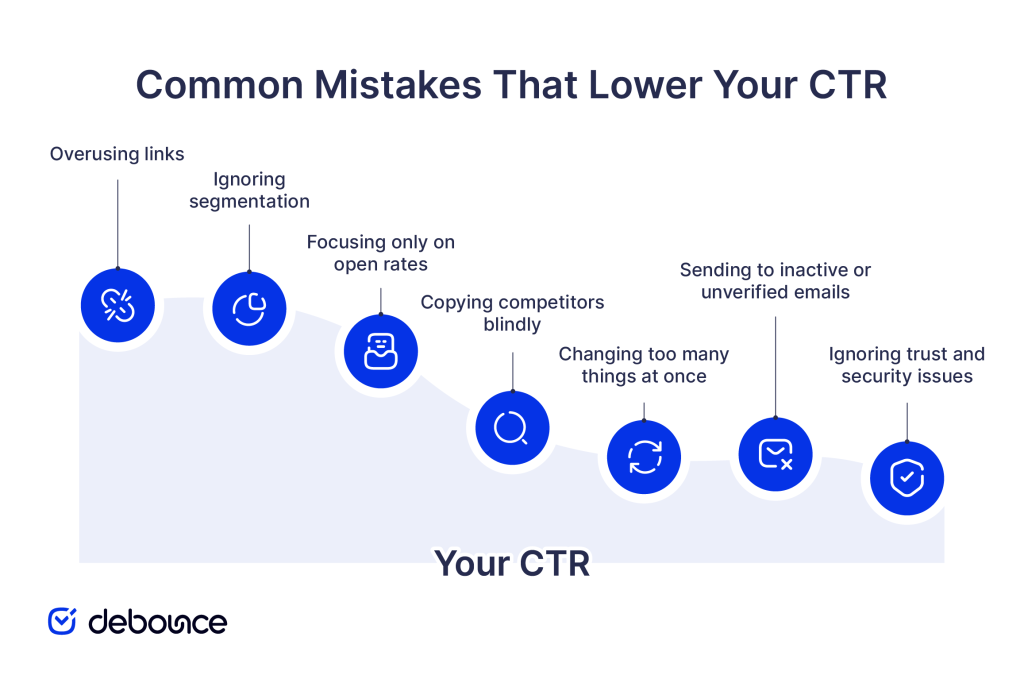 Common Mistakes That Lower Your CTR

Overusing links

Ignoring segmentation

Focusing only on open rates

Copying competitors blindly

Changing too many things at once

Sending to inactive or unverified emails

Ignoring trust and security issues

Your CTR

debounce